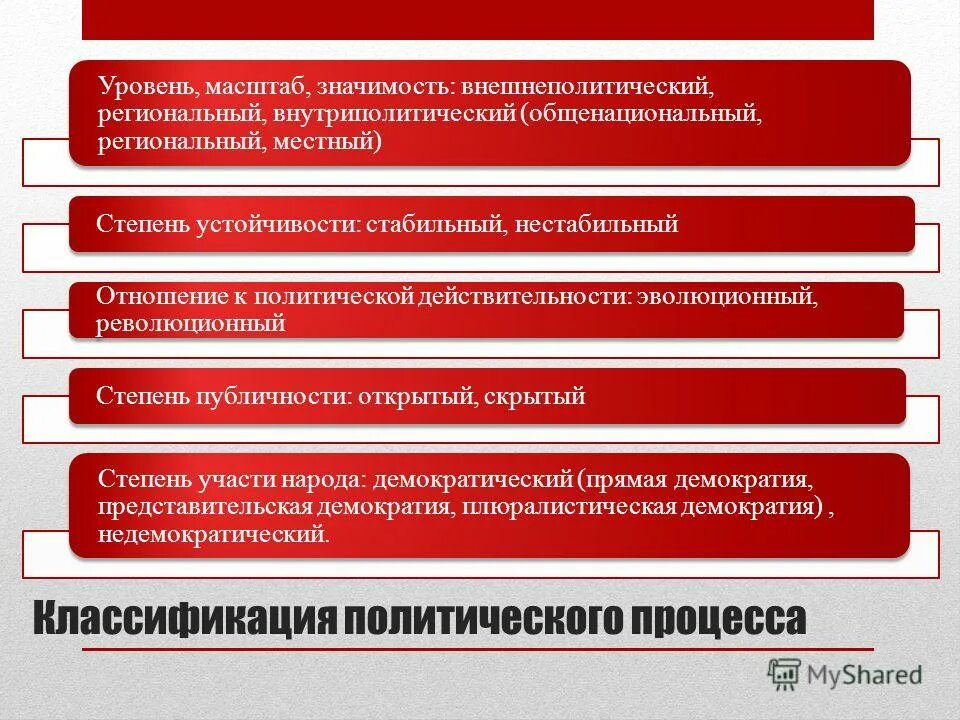 Уровень, масштаб, значимость: внешнеполитический, региональный, внутриполитический (общенациональный, региональный, местный)

Степень устойчивости: стабильный, нестабильный

Отношение к политической действительности: эволюционный, революционный

Степень публичности: открытый, скрытый

Степень участи народа: демократический (прямая демократия, представительская демократия, плюралистическая демократия) , недемократический.

Классификация политического процесса

MyShared